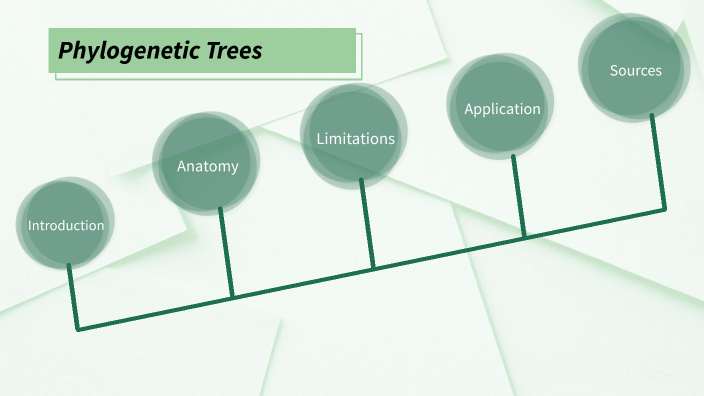 Phylogenetic Trees

Introduction

Anatomy

Limitations

Application

Sources